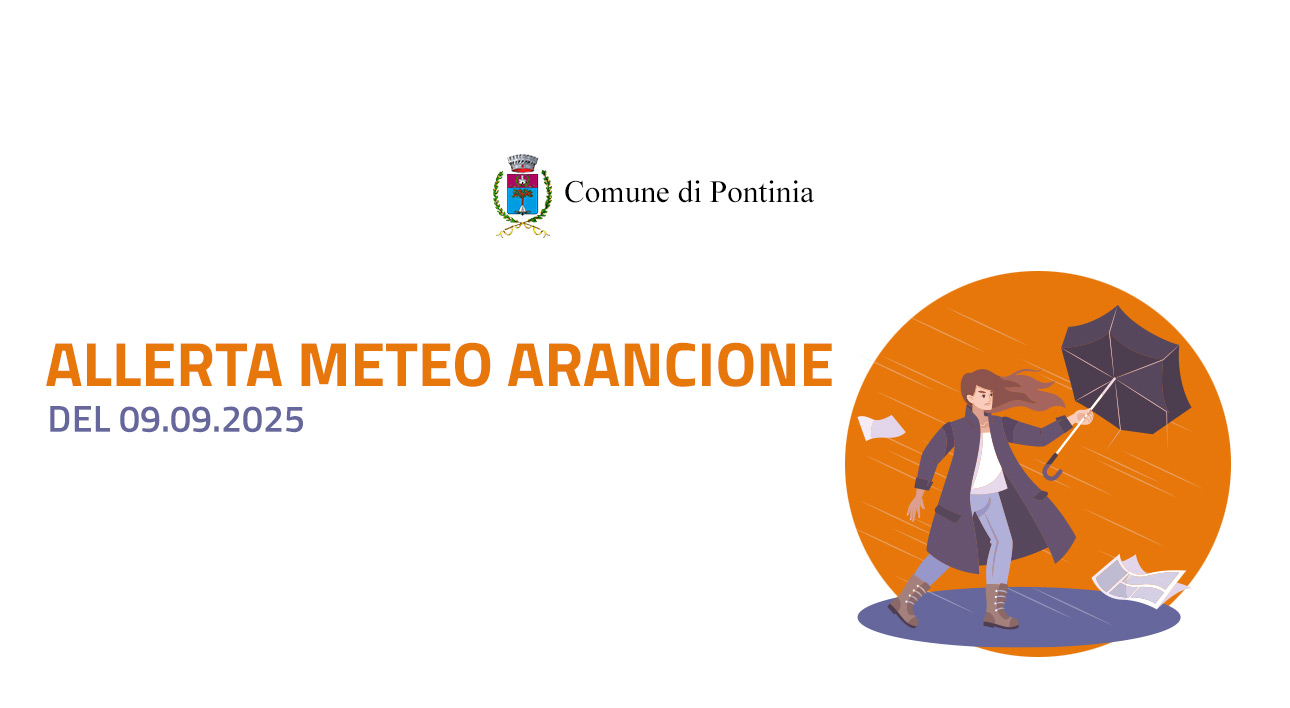 Comune di Pontinia

ALLERTA METEO ARANCIONE
DEL 09.09.2025